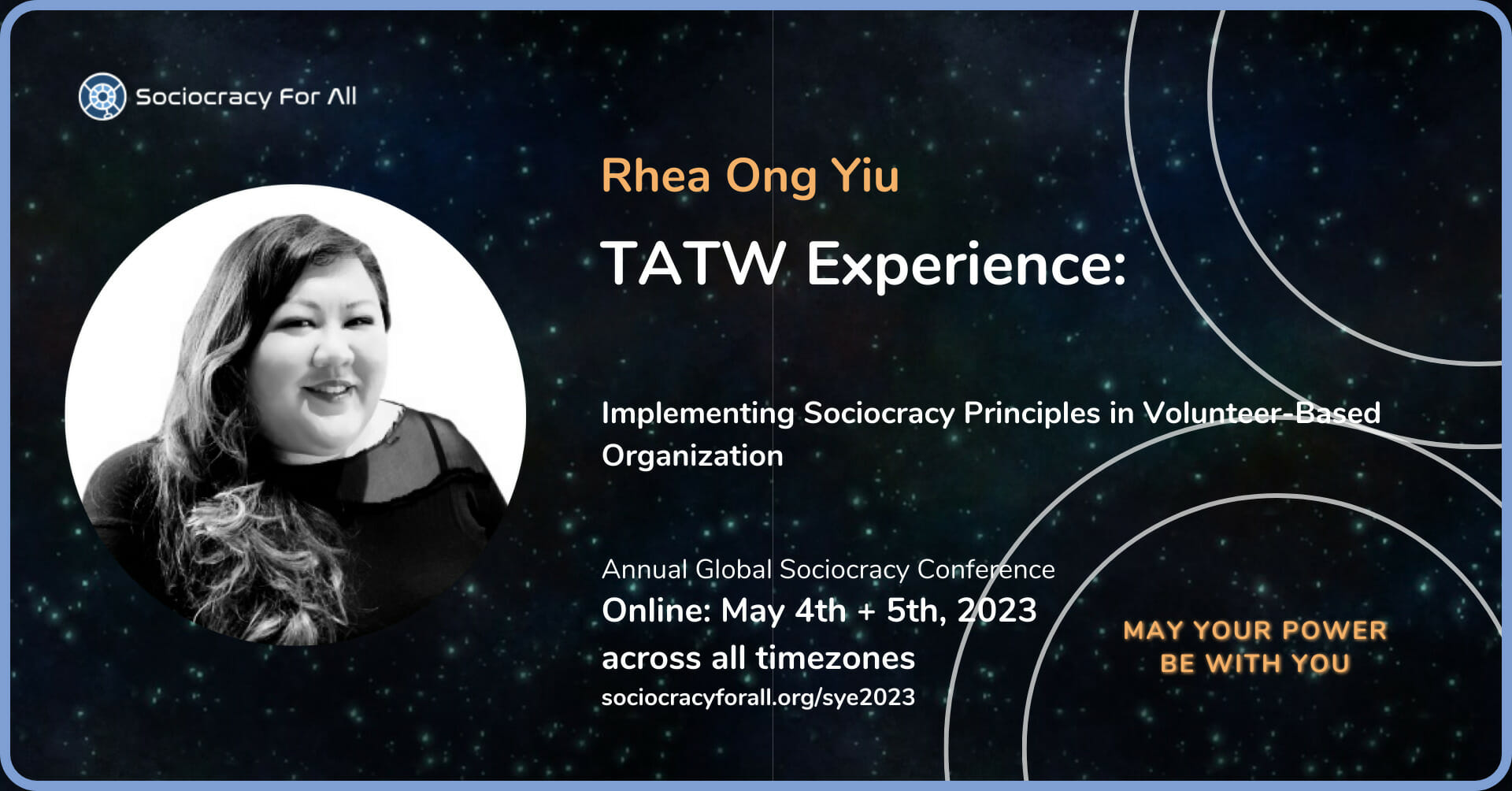 Sociocracy For All

Rhea Ong Yiu

TATW Experience:

Implementing Sociocracy Principles in Volunteer-Based Organization

Annual Global Sociocracy Conference
Online: May 4th + 5th, 2023
across all timezones
sociocracyforall.org/sye2023

MAY YOUR POWER BE WITH YOU